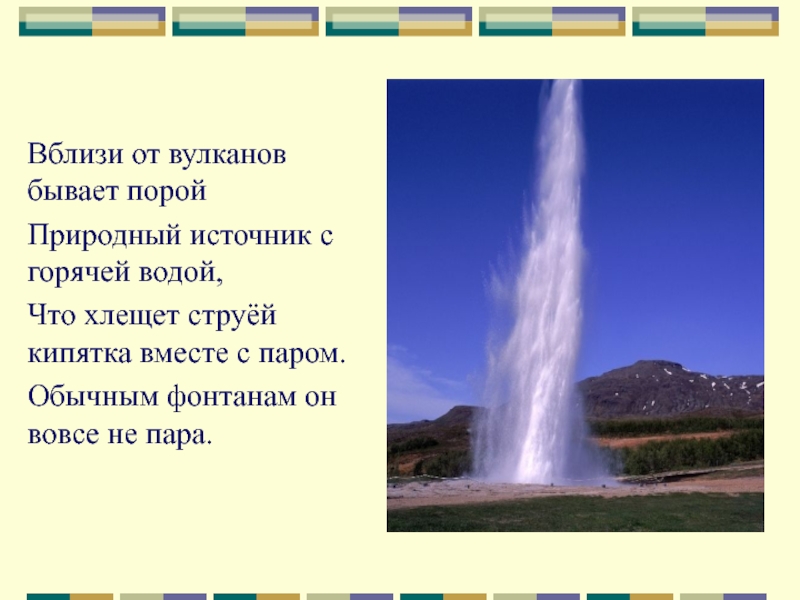 Вблизи от вулканов бывает порой

Природный источник с горячей водой,

Что хлещет струёй кипятка вместе с паром.

Обычным фонтанам он вовсе не пара.